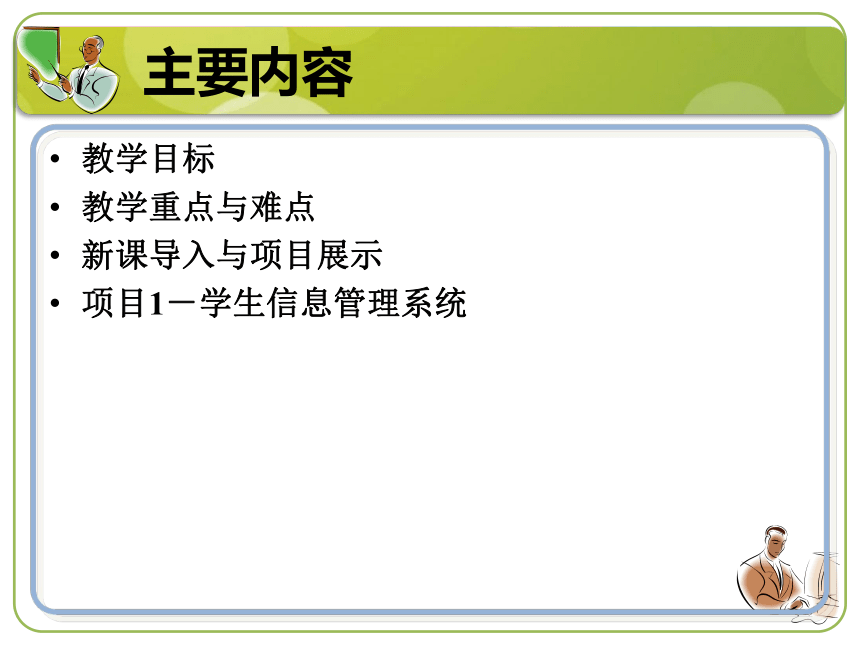 主要内容

• 教学目标
• 教学重点与难点
• 新课导入与项目展示
• 项目1－学生信息管理系统